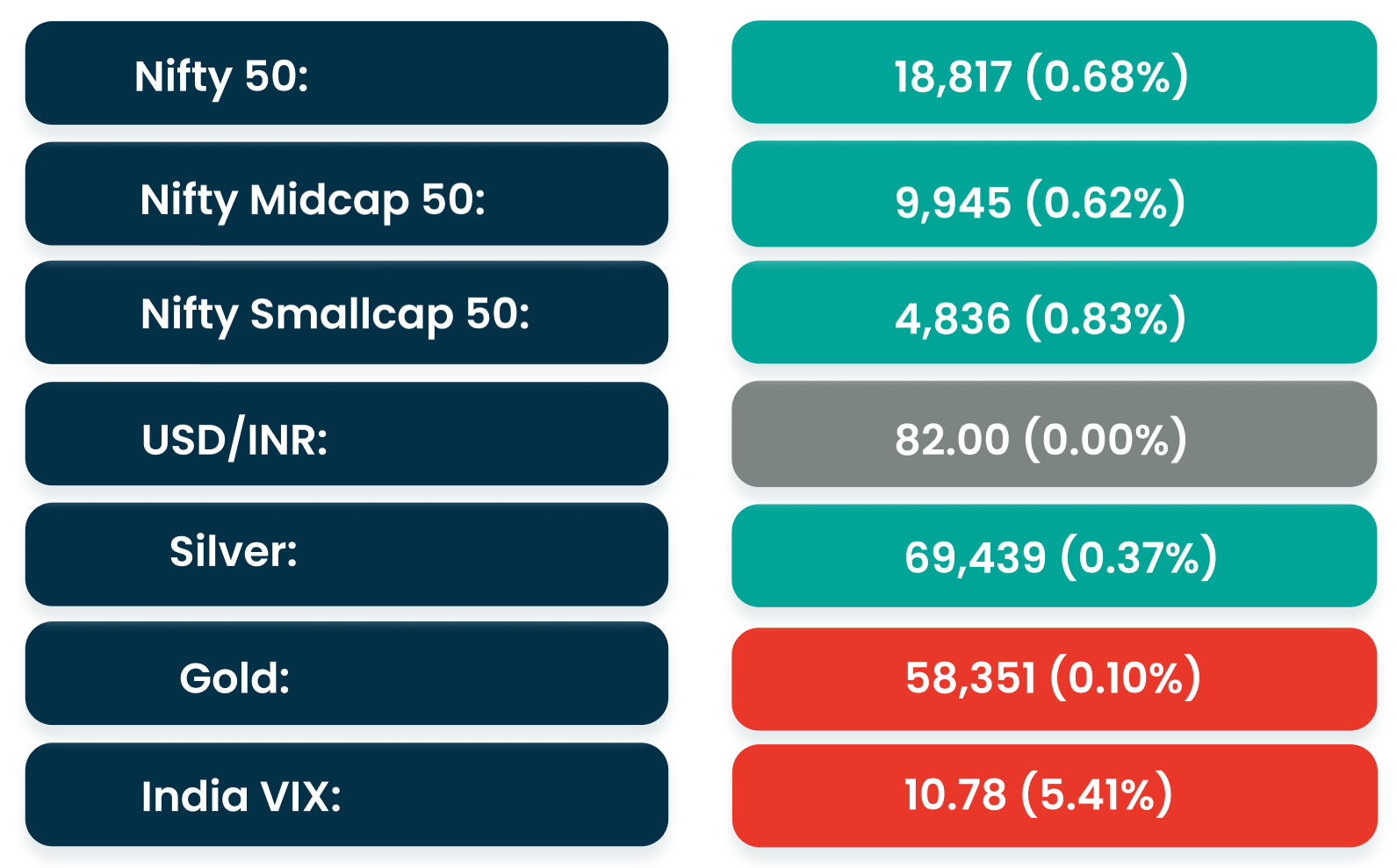 | | |
|---|---|
| Nifty 50: | 18,817 (0.68%) |
| Nifty Midcap 50: | 9,945 (0.62%) |
| Nifty Smallcap 50: | 4,836 (0.83%) |
| USD/INR: | 82.00 (0.00%) |
| Silver: | 69,439 (0.37%) |
| Gold: | 58,351 (0.10%) |
| India VIX: | 10.78 (5.41%) |